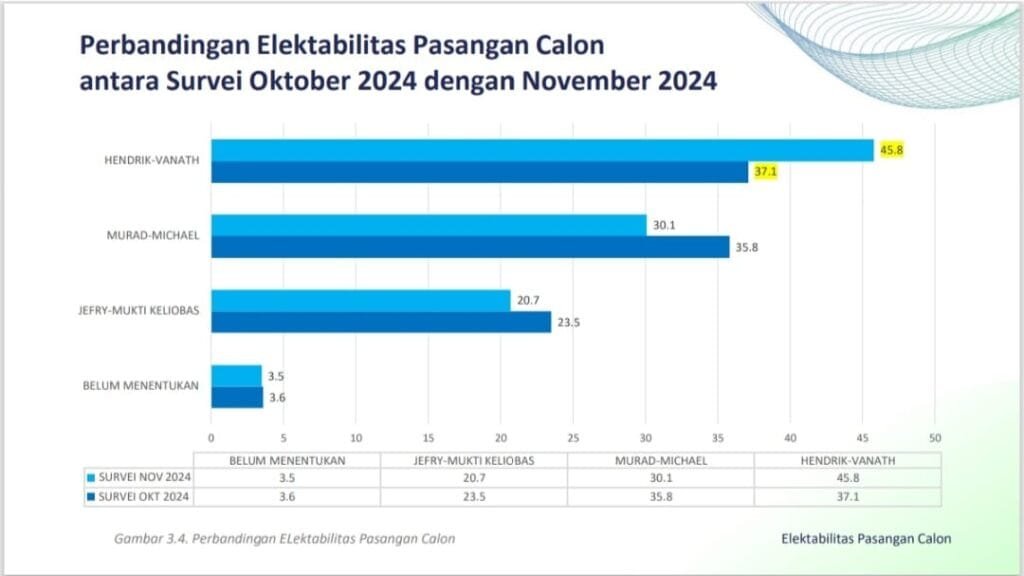 Perbandingan Elektabilitas Pasangan Calon
antara Survei Oktober 2024 dengan November 2024

HENDRIK-VANATH 45.8 37.1
MURAD-MICHAEL 30.1 35.8
JEFRY-MUKTI KELIOBAS 20.7 23.5
BELUM MENENTUKAN 3.5 3.6

0 5 10 15 20 25 30 35 40 45 50

| | BELUM MENENTUKAN | JEFRY-MUKTI KELIOBAS | MURAD-MICHAEL | HENDRIK-VANATH |
|---|---|---|---|---|
| SURVEI NOV 2024 | 3.5 | 20.7 | 30.1 | 45.8 |
| SURVEI OKT 2024 | 3.6 | 23.5 | 35.8 | 37.1 |

Gambar 3.4. Perbandingan ELektabilitas Pasangan Calon

Elektabilitas Pasangan Calon